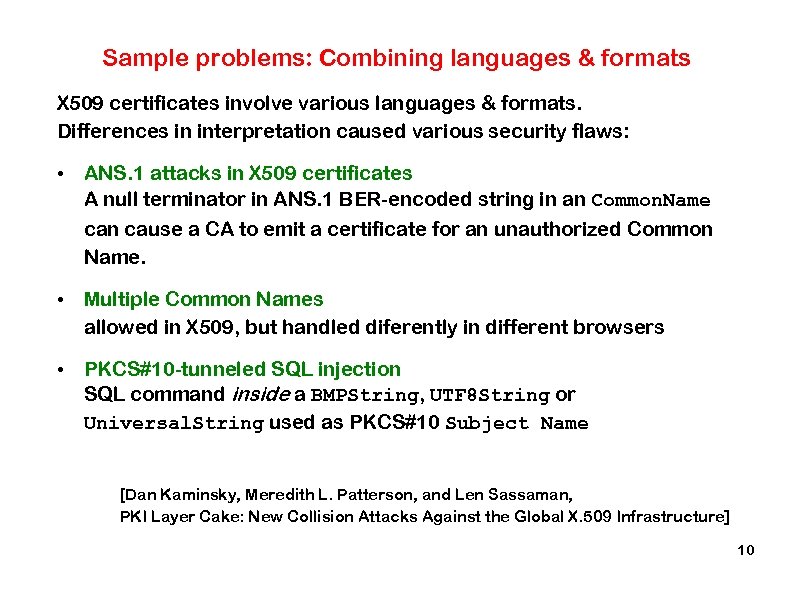 Sample problems: Combining languages & formats

X509 certificates involve various languages & formats.
Differences in interpretation caused various security flaws:

• ANS.1 attacks in X509 certificates
A null terminator in ANS.1 BER-encoded string in an CommonName can cause a CA to emit a certificate for an unauthorized Common Name.

• Multiple Common Names
allowed in X509, but handled diferently in different browsers

• PKCS#10-tunneled SQL injection
SQL command inside a BMPString, UTF8String or UniversalString used as PKCS#10 Subject Name

[Dan Kaminsky, Meredith L. Patterson, and Len Sassaman,
PKI Layer Cake: New Collision Attacks Against the Global X.509 Infrastructure]

10